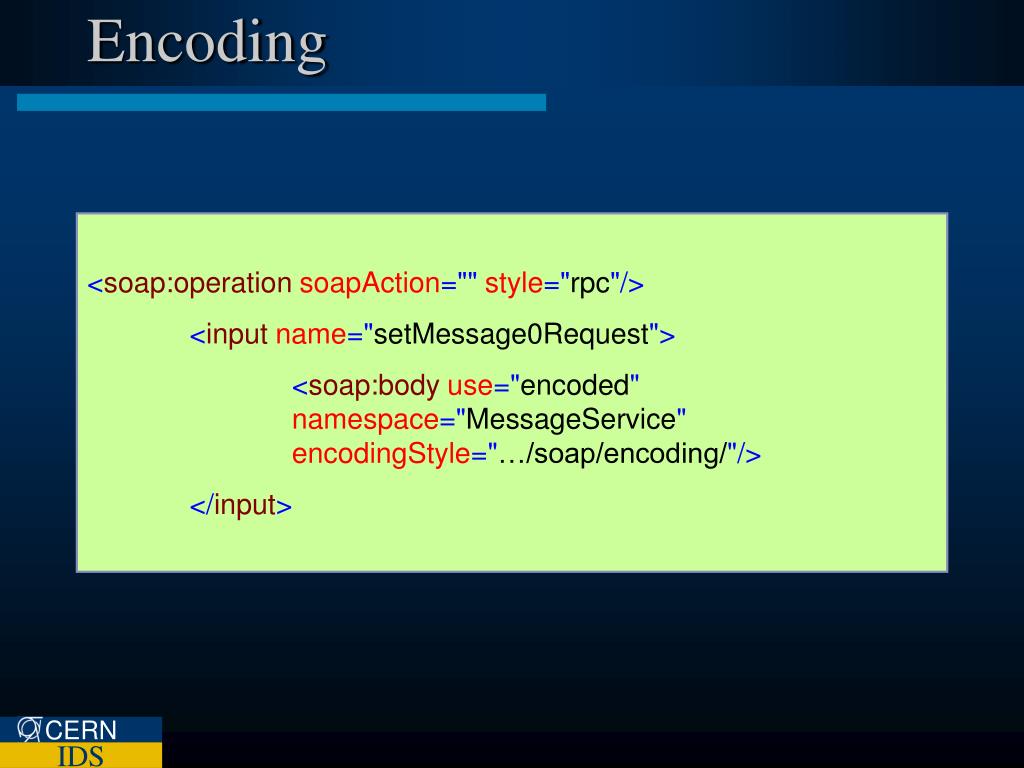 Encoding

<soap:operation soapAction="" style="rpc"/>

<input name="setMessage0Request">

<soap:body use="encoded" namespace="MessageService" encodingStyle="…/soap/encoding/"/>

</input>

CERN
IDS